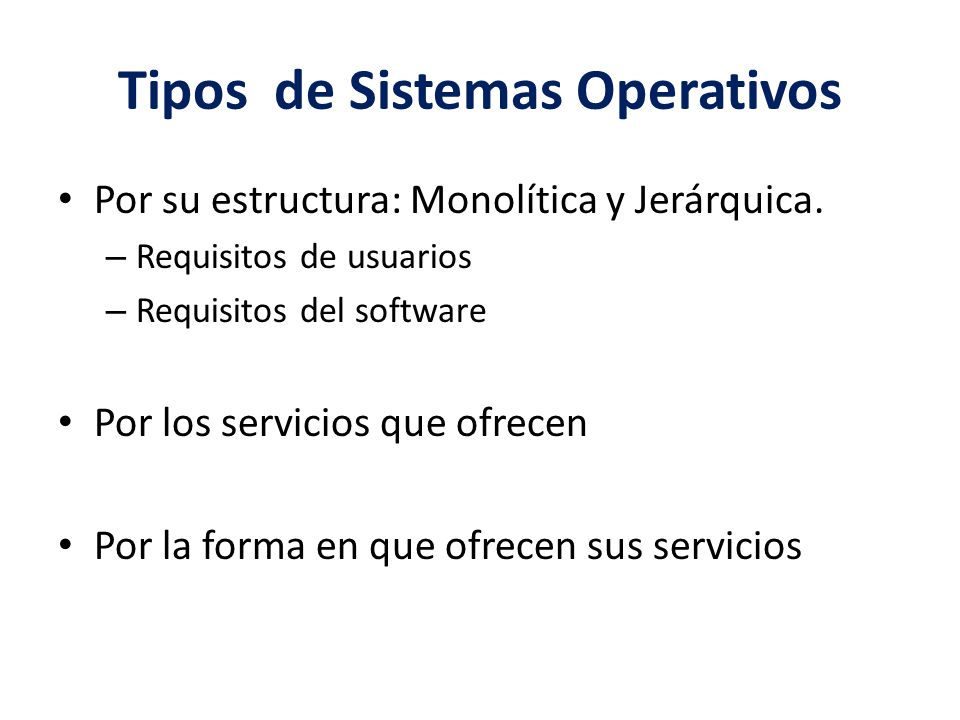 Tipos de Sistemas Operativos

• Por su estructura: Monolítica y Jerárquica.
– Requisitos de usuarios
– Requisitos del software

• Por los servicios que ofrecen

• Por la forma en que ofrecen sus servicios